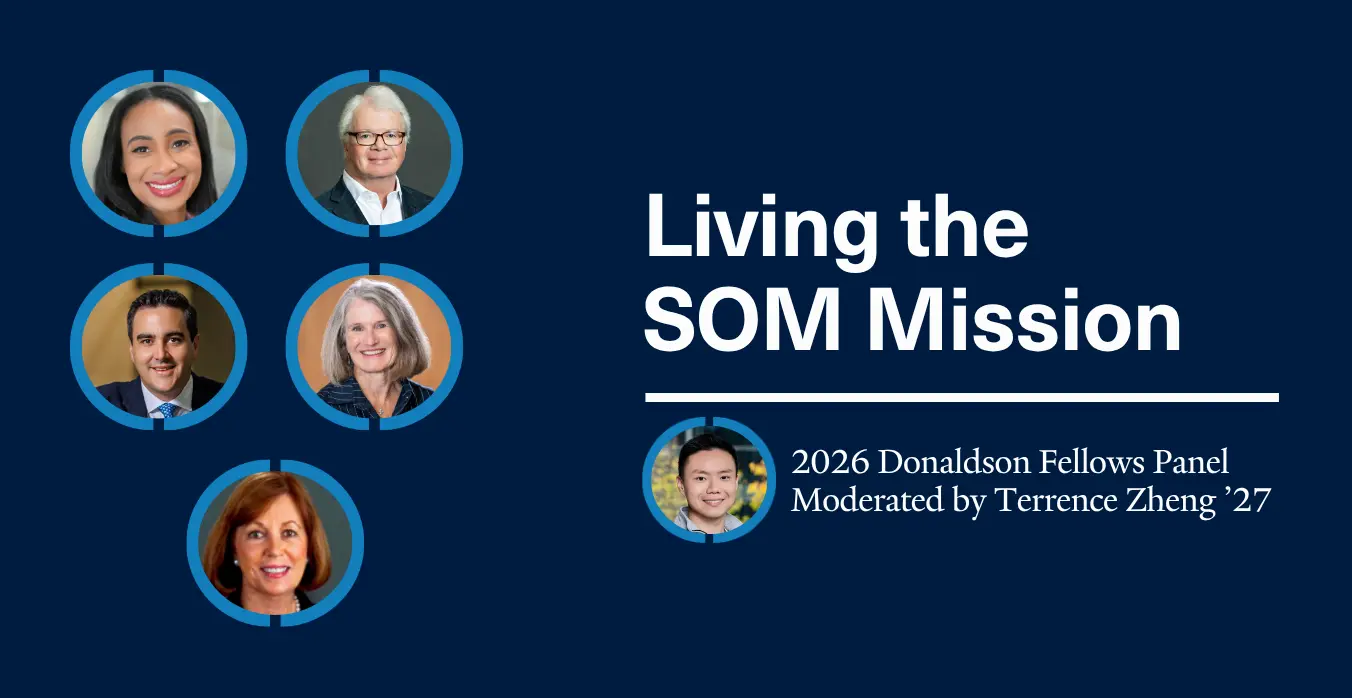 Living the SOM Mission

2026 Donaldson Fellows Panel
Moderated by Terrence Zheng '27